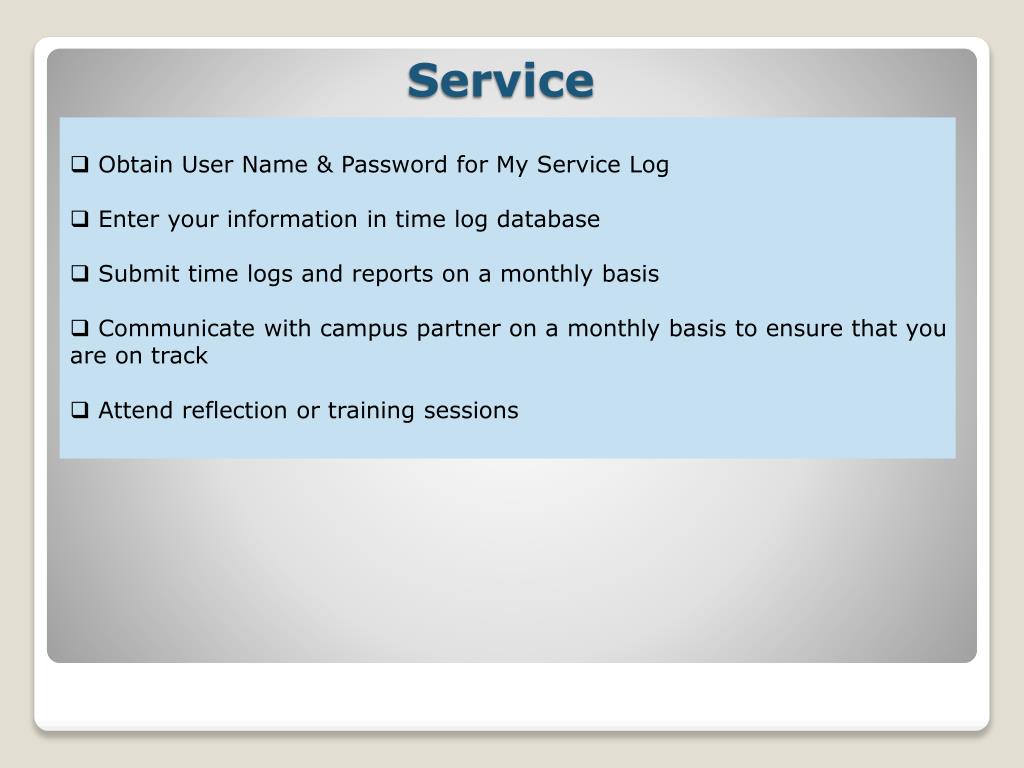 Service

❑ Obtain User Name & Password for My Service Log

❑ Enter your information in time log database

❑ Submit time logs and reports on a monthly basis

❑ Communicate with campus partner on a monthly basis to ensure that you are on track

❑ Attend reflection or training sessions